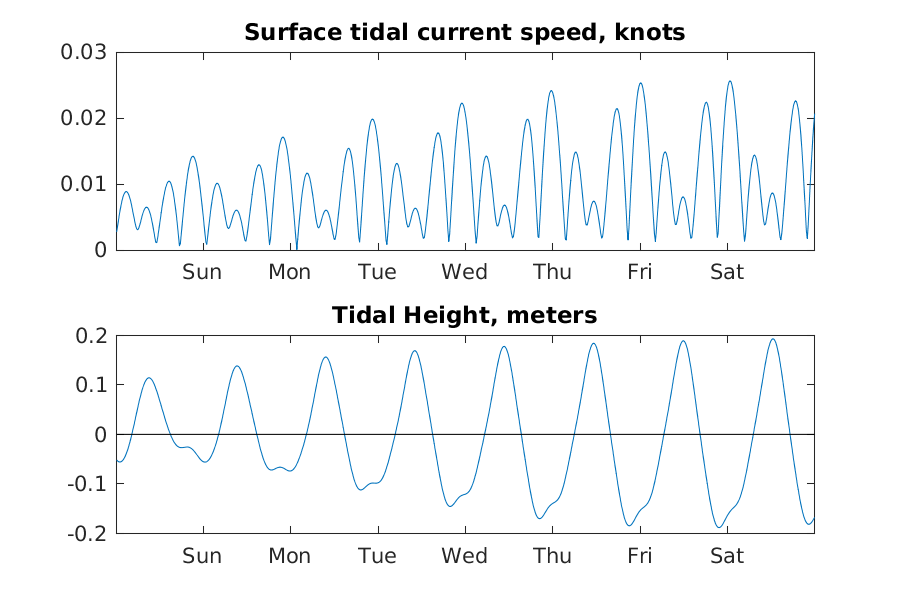 Surface tidal current speed, knots

0.03
0.02
0.01
0

Sun Mon Tue Wed Thu Fri Sat

Tidal Height, meters

0.2
0.1
0
-0.1
-0.2

Sun Mon Tue Wed Thu Fri Sat